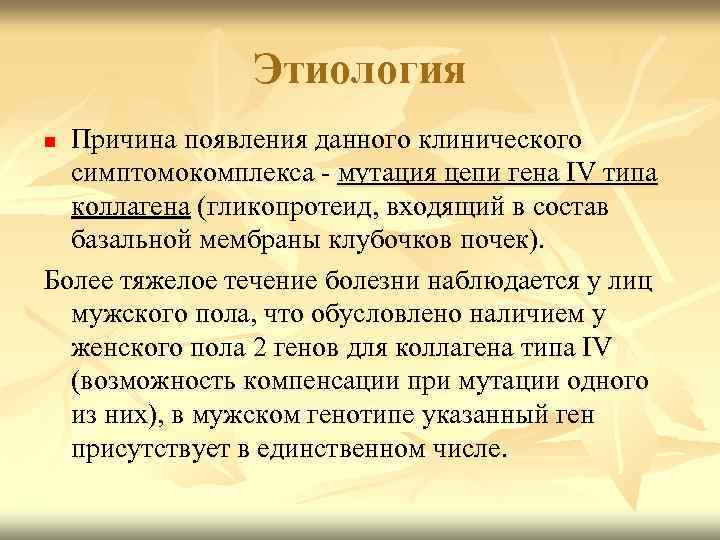 Этиология

Причина появления данного клинического симптомокомплекса - мутация цепи гена IV типа коллагена (гликопротеид, входящий в состав базальной мембраны клубочков почек).

Более тяжелое течение болезни наблюдается у лиц мужского пола, что обусловлено наличием у женского пола 2 генов для коллагена типа IV (возможность компенсации при мутации одного из них), в мужском генотипе указанный ген присутствует в единственном числе.